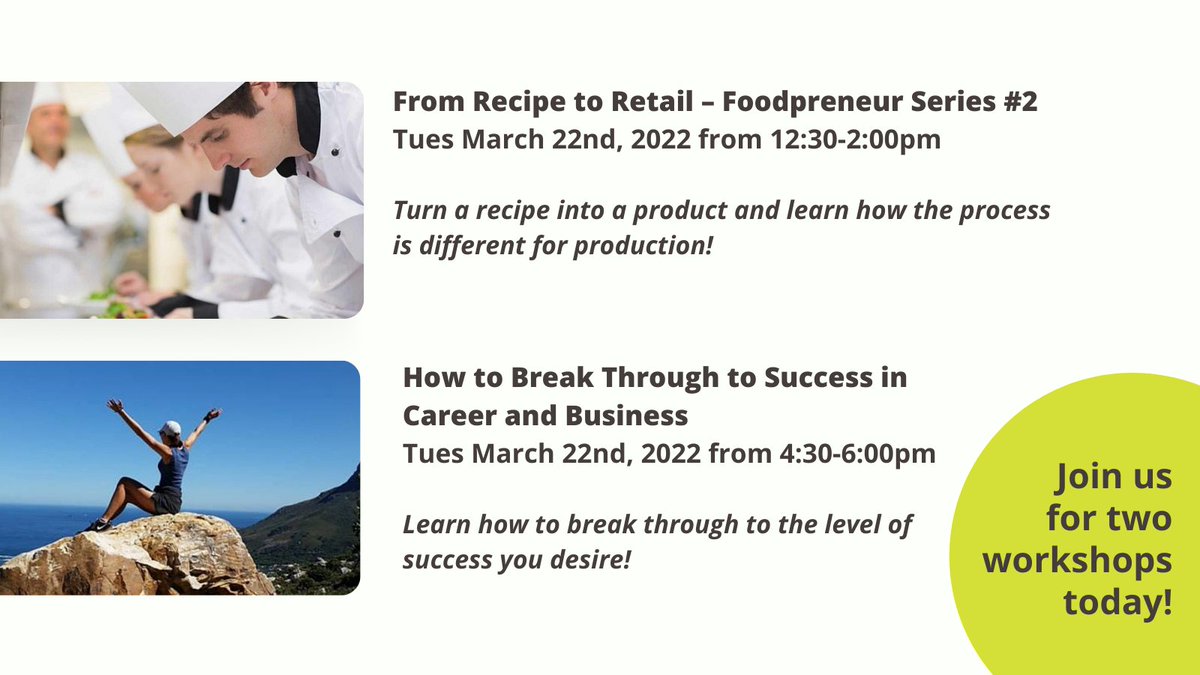 From Recipe to Retail – Foodpreneur Series #2
Tues March 22nd, 2022 from 12:30-2:00pm

Turn a recipe into a product and learn how the process is different for production!

How to Break Through to Success in Career and Business
Tues March 22nd, 2022 from 4:30-6:00pm

Learn how to break through to the level of success you desire!

Join us for two workshops today!